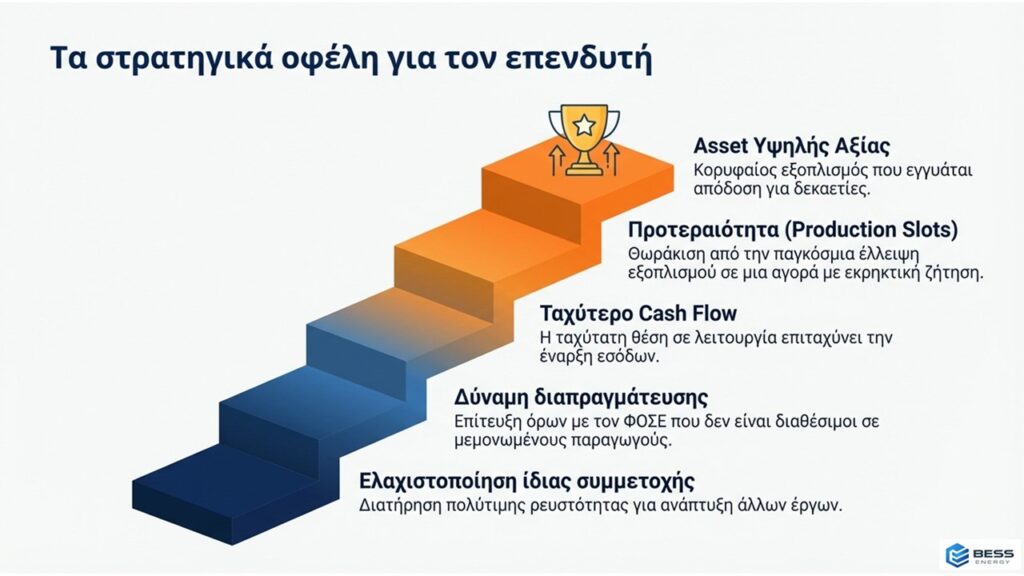 Τα στρατηγικά οφέλη για τον επενδυτή

Asset Υψηλής Αξίας
Κορυφαίος εξοπλισμός που εγγυάται απόδοση για δεκαετίες.

Προτεραιότητα (Production Slots)
Θωράκιση από την παγκόσμια έλλειψη εξοπλισμού σε μια αγορά με εκρηκτική ζήτηση.

Ταχύτερο Cash Flow
Η ταχύτατη θέση σε λειτουργία επιταχύνει την έναρξη εσόδων.

Δύναμη διαπραγμάτευσης
Επίτευξη όρων με τον ΦΟΣΕ που δεν είναι διαθέσιμοι σε μεμονωμένους παραγωγούς.

Ελαχιστοποίηση ίδιας συμμετοχής
Διατήρηση πολύτιμης ρευστότητας για ανάπτυξη άλλων έργων.

BESS ENERGY